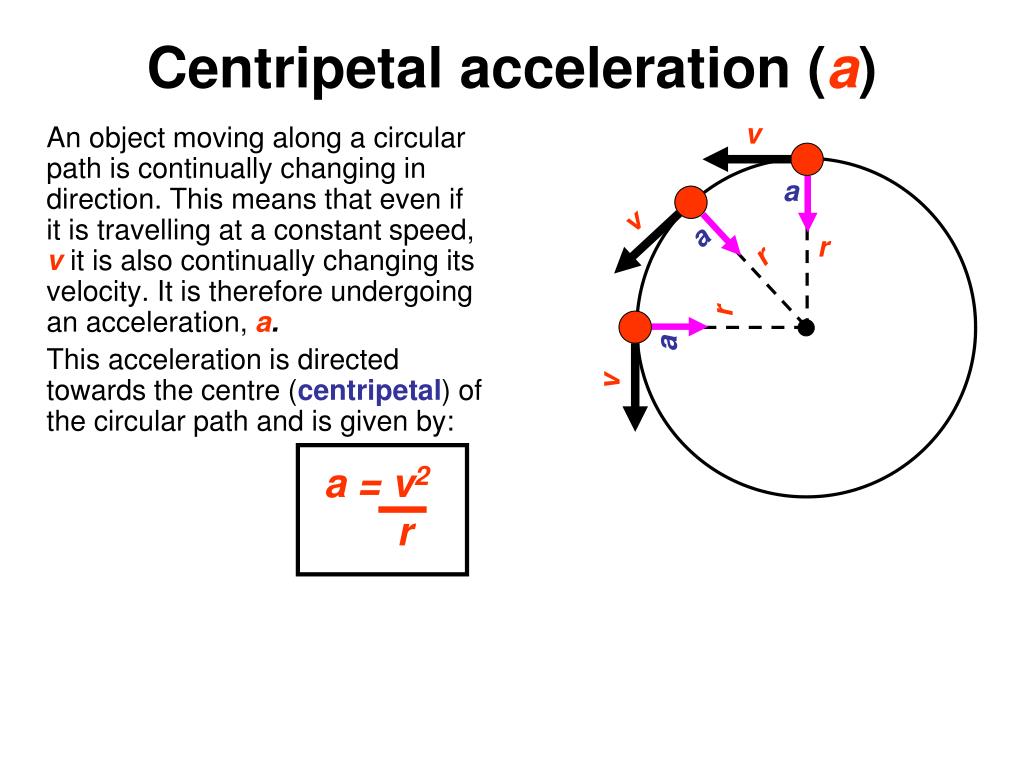 Centripetal acceleration (a)

An object moving along a circular path is continually changing in direction. This means that even if it is travelling at a constant speed, v it is also continually changing its velocity. It is therefore undergoing an acceleration, a.

This acceleration is directed towards the centre (centripetal) of the circular path and is given by:

$a = \frac{v^2}{r}$

v
a
r
v
a
r
r
a
v